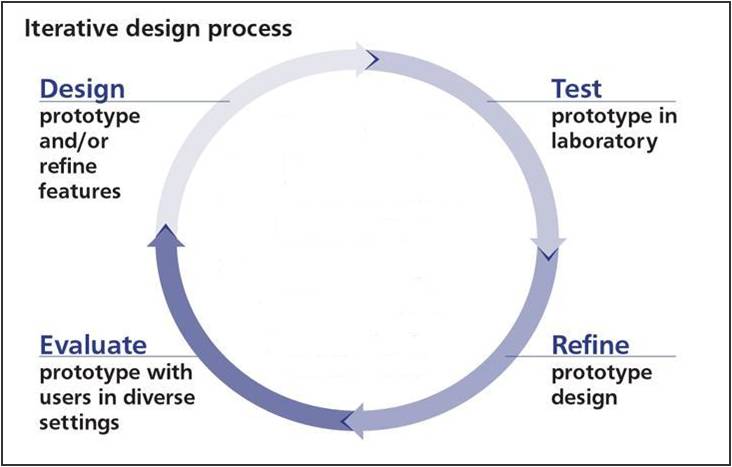 Iterative design process

Design
prototype and/or refine features

Test
prototype in laboratory

Refine
prototype design

Evaluate
prototype with users in diverse settings